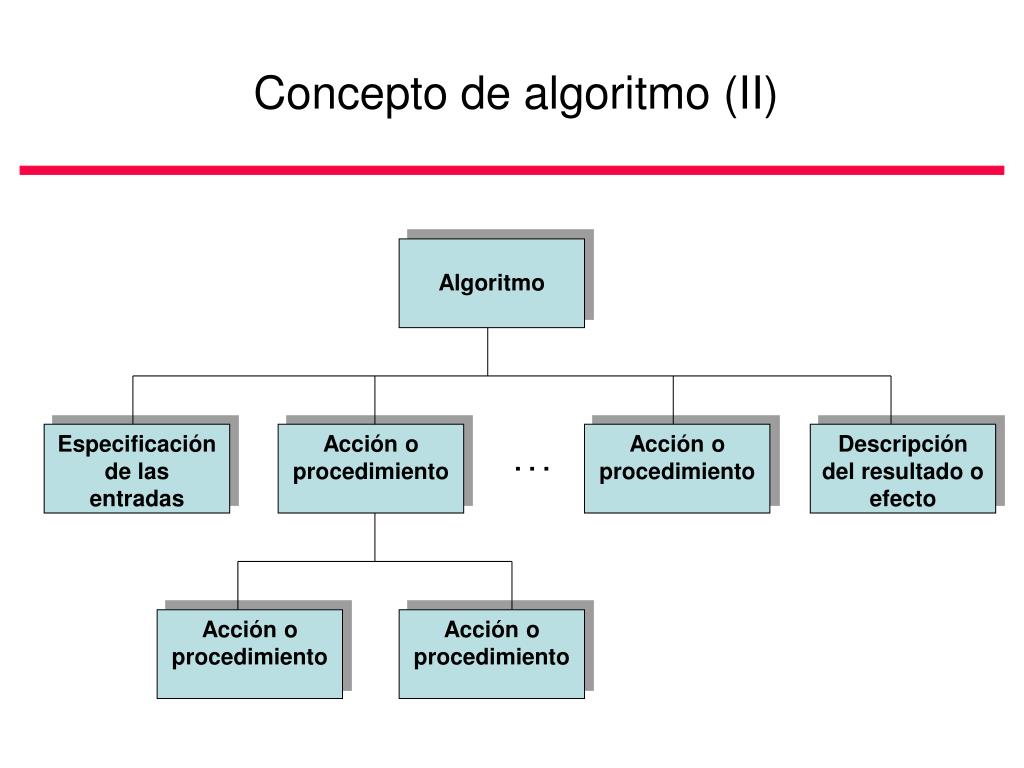 Concepto de algoritmo (II)

Algoritmo

Especificación de las entradas

Acción o procedimiento

. . .

Acción o procedimiento

Descripción del resultado o efecto

Acción o procedimiento

Acción o procedimiento